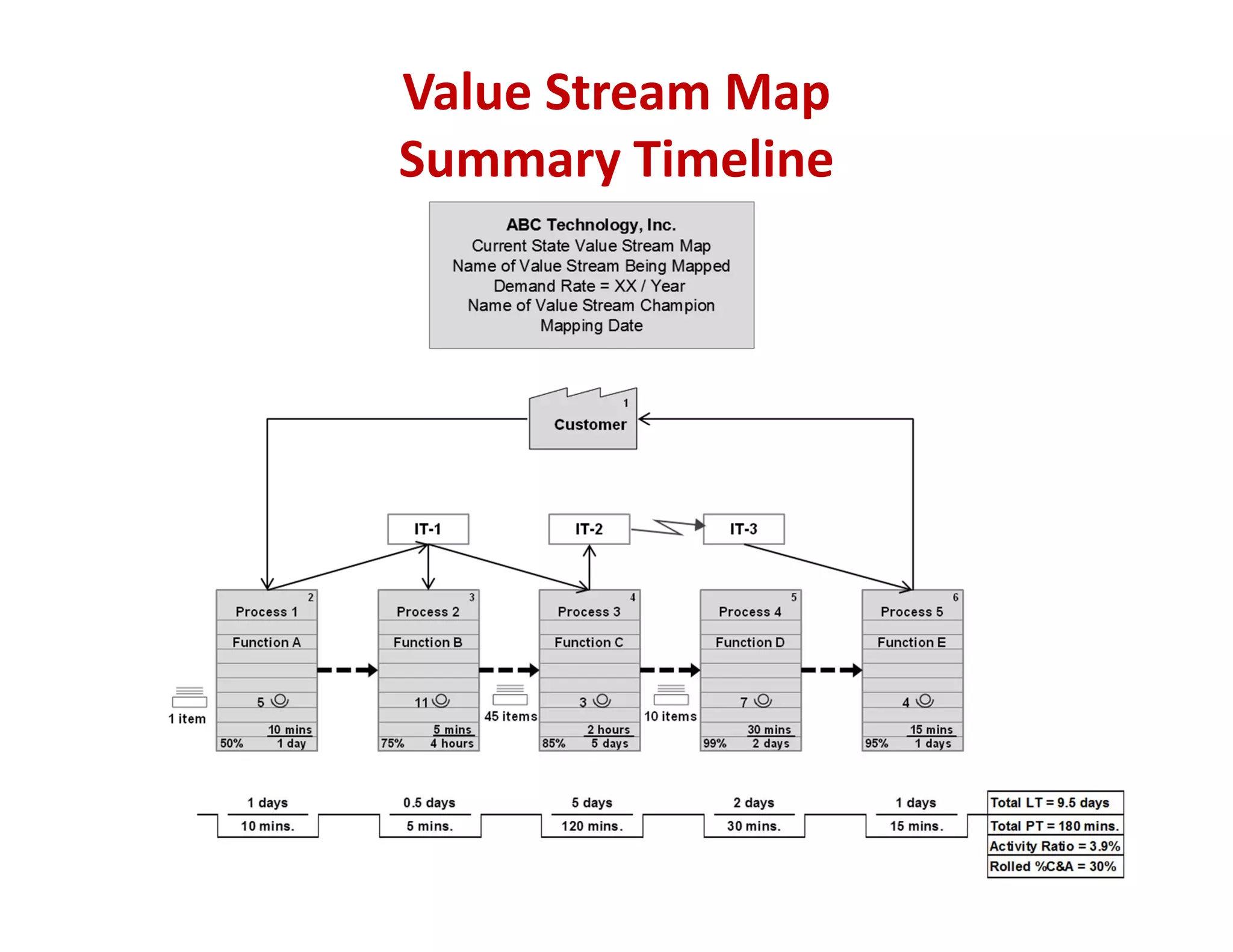 Value Stream Map
Summary Timeline

ABC Technology, Inc.
Current State Value Stream Map
Name of Value Stream Being Mapped
Demand Rate = XX / Year
Name of Value Stream Champion
Mapping Date

1
Customer

IT-1

IT-2

IT-3

2
Process 1
Function A
5
10 mins
50%
1 day

3
Process 2
Function B
11
5 mins
75%
4 hours

4
Process 3
Function C
3
2 hours
85%
5 days

5
Process 4
Function D
7
30 mins
99%
2 days

6
Process 5
Function E
4
15 mins
95%
1 days

1 item

45 items

10 items

1 days
10 mins.
0.5 days
5 mins.
5 days
120 mins.
2 days
30 mins.
1 days
15 mins.

Total LT = 9.5 days
Total PT = 180 mins.
Activity Ratio = 3.9%
Rolled %C&A = 30%